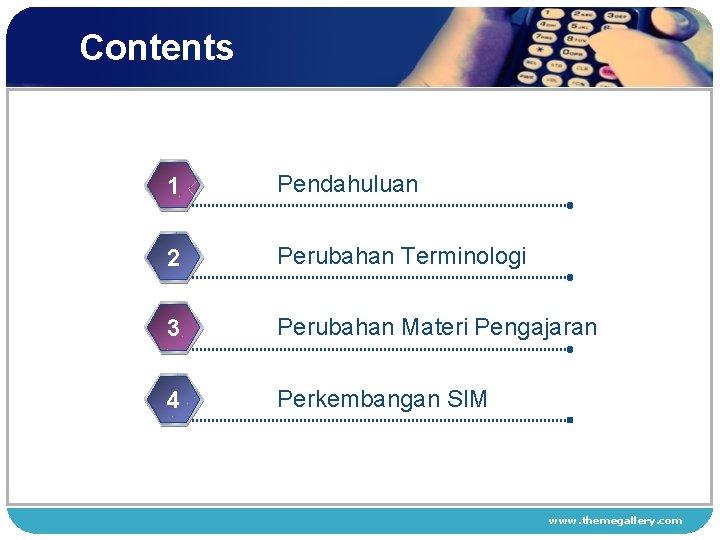 Contents

1 Pendahuluan

2 Perubahan Terminologi

3 Perubahan Materi Pengajaran

4 Perkembangan SIM

www.themegallery.com